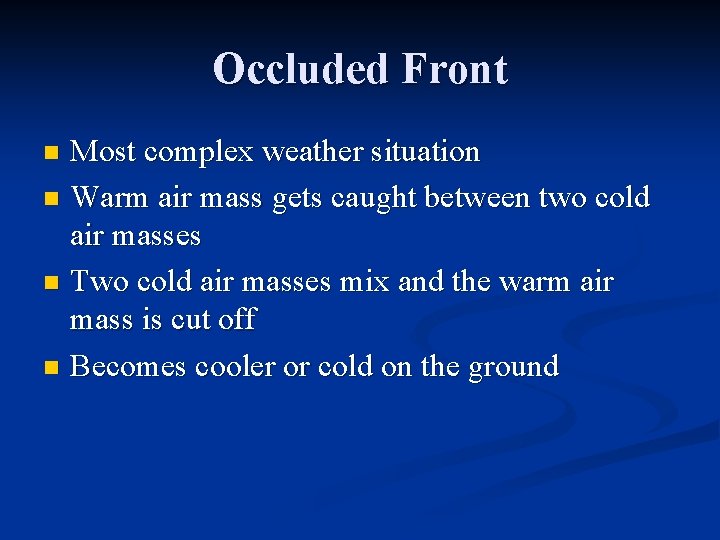 Occluded Front

- Most complex weather situation
- Warm air mass gets caught between two cold air masses
- Two cold air masses mix and the warm air mass is cut off
- Becomes cooler or cold on the ground